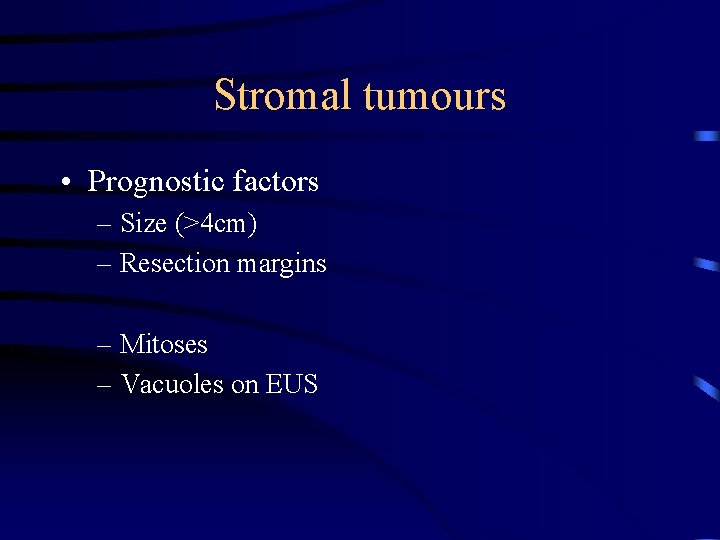 Stromal tumours

• Prognostic factors
– Size (>4cm)
– Resection margins

– Mitoses
– Vacuoles on EUS